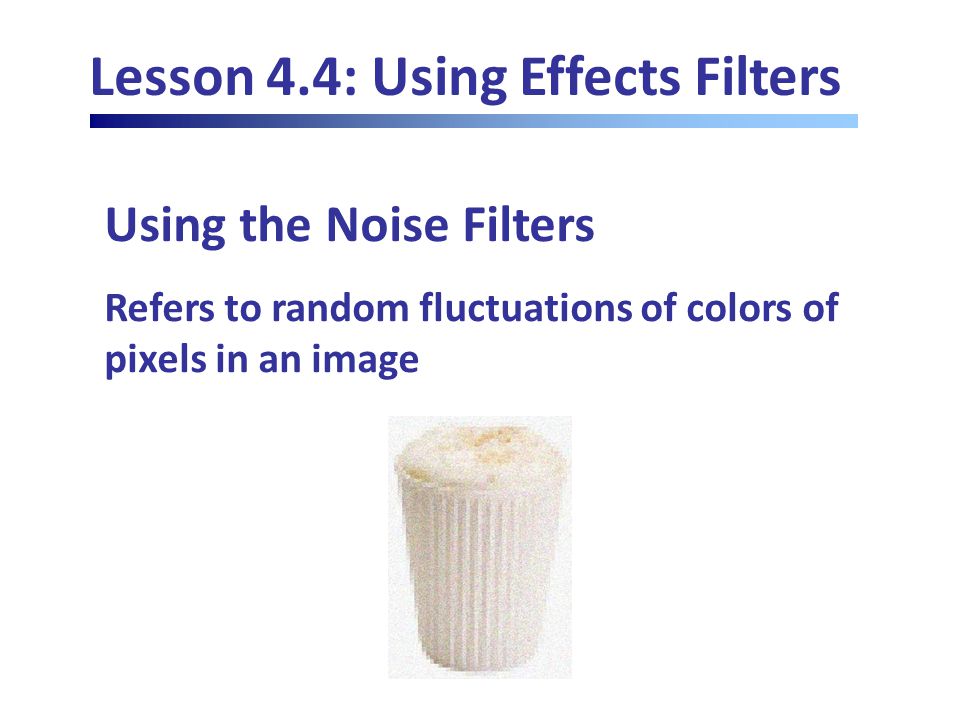 Lesson 4.4: Using Effects Filters

Using the Noise Filters

Refers to random fluctuations of colors of pixels in an image